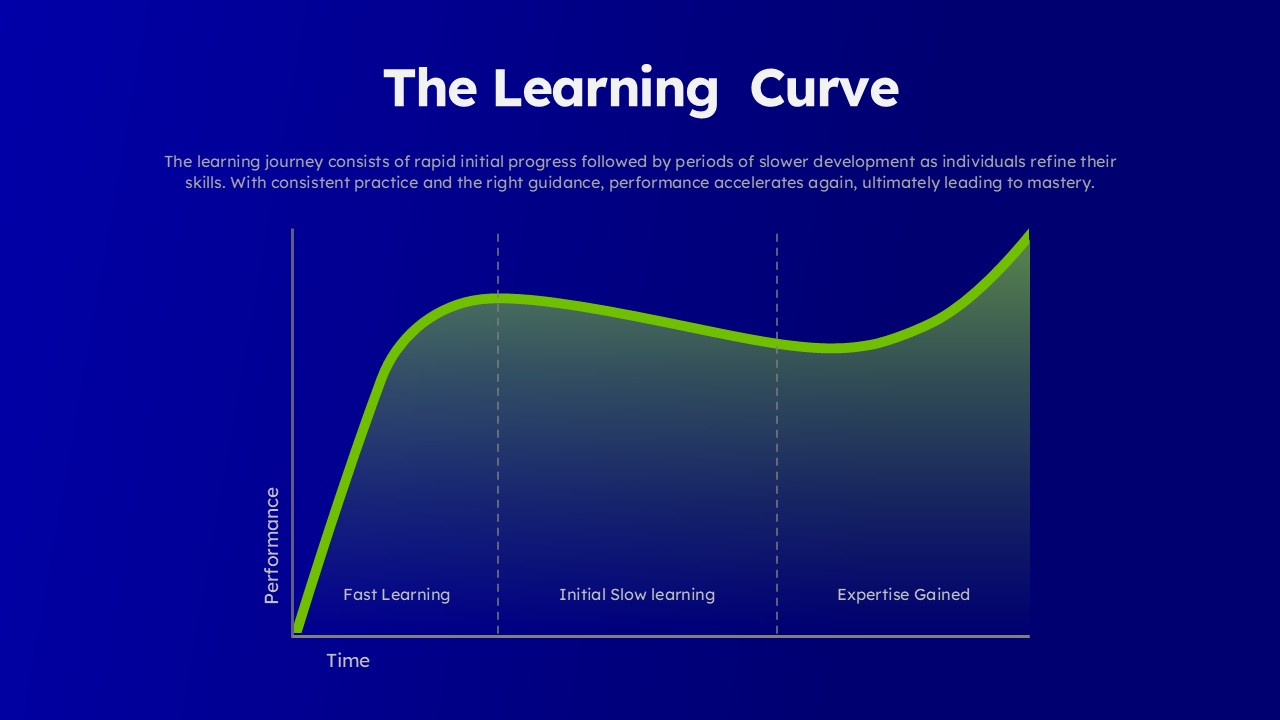 The Learning  Curve

The learning journey consists of rapid initial progress followed by periods of slower development as individuals refine their skills. With consistent practice and the right guidance, performance accelerates again, ultimately leading to mastery.

Performance

Fast Learning

Initial Slow learning

Expertise Gained

Time